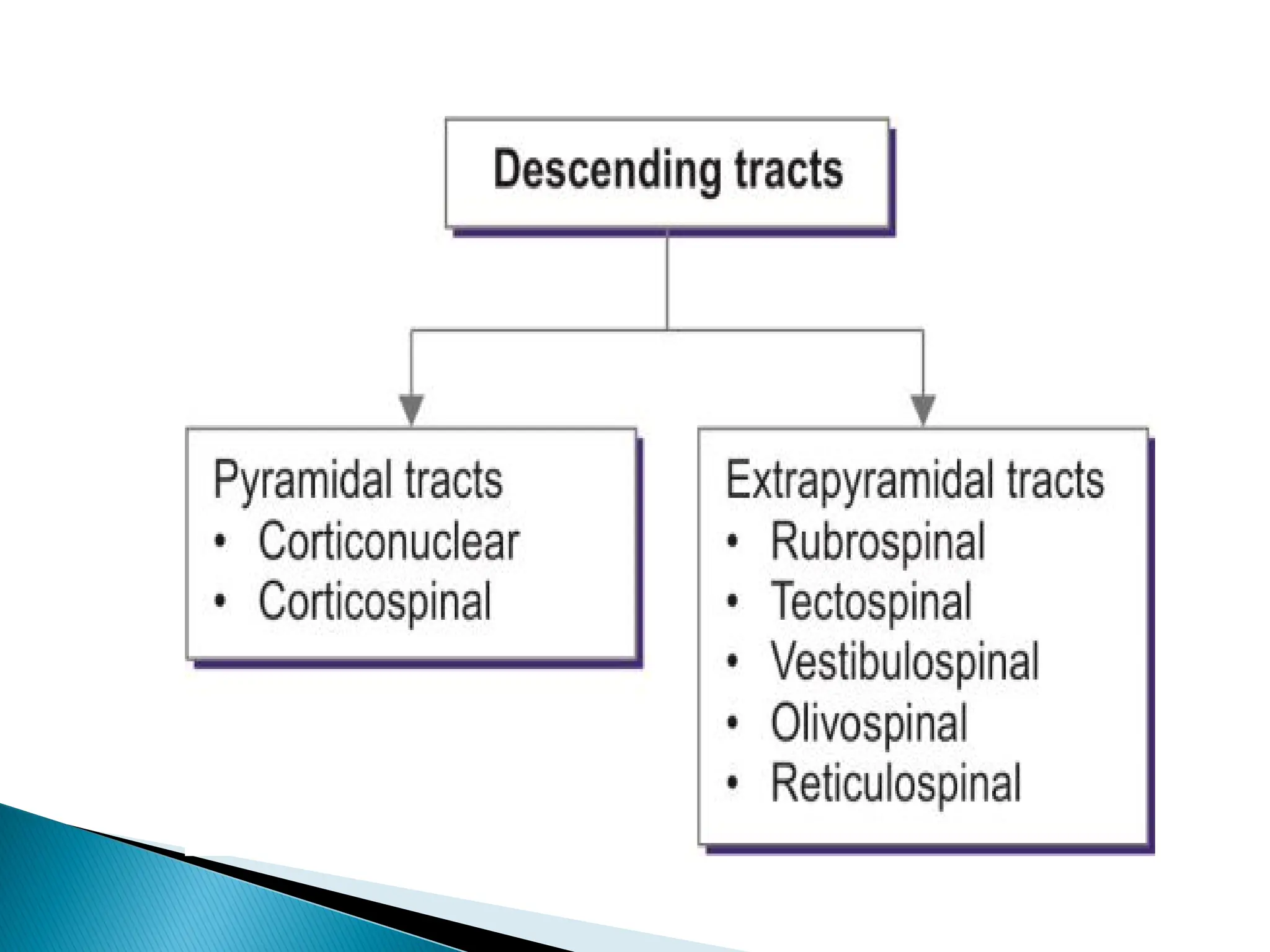 Descending tracts

Pyramidal tracts
• Corticonuclear
• Corticospinal

Extrapyramidal tracts
• Rubrospinal
• Tectospinal
• Vestibulospinal
• Olivospinal
• Reticulospinal